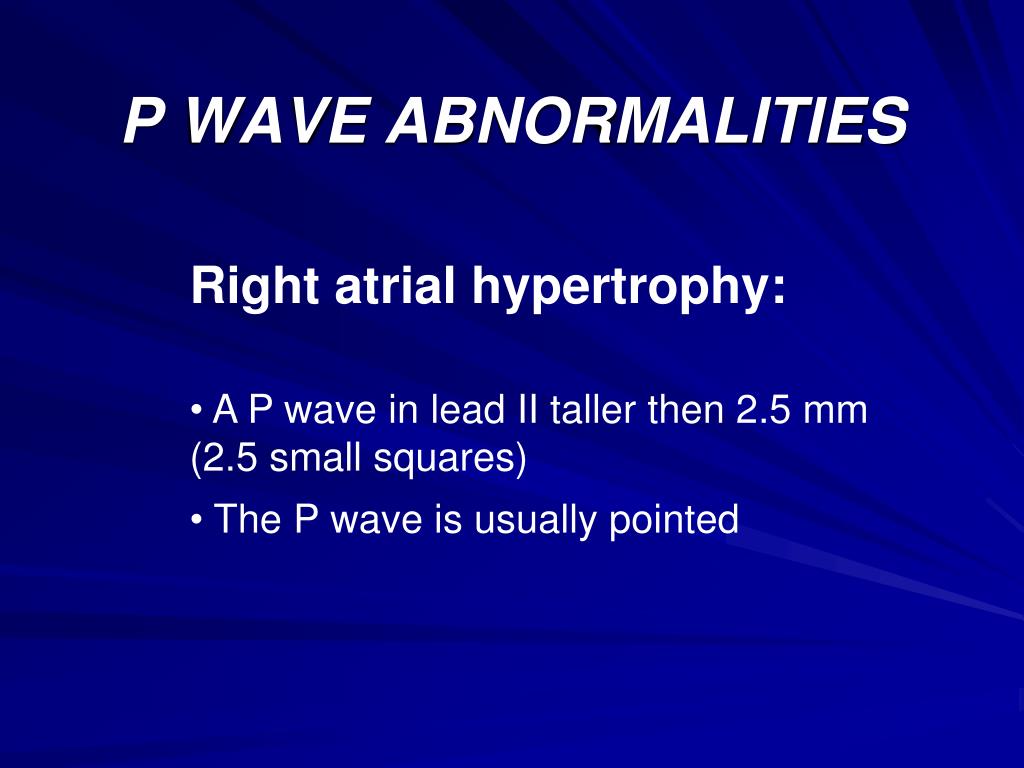 P WAVE ABNORMALITIES

Right atrial hypertrophy:

• A P wave in lead II taller then 2.5 mm (2.5 small squares)

• The P wave is usually pointed